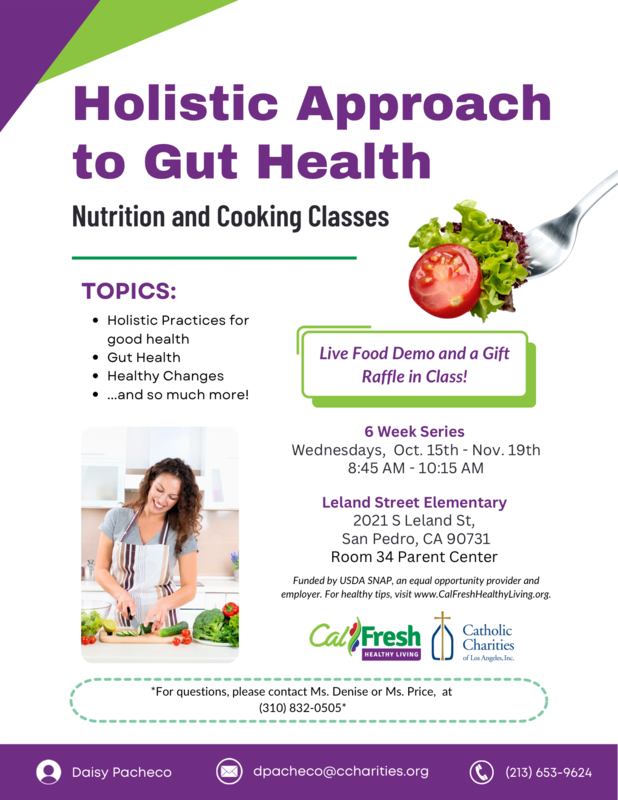 Holistic Approach to Gut Health

Nutrition and Cooking Classes

TOPICS:

- Holistic Practices for good health
- Gut Health
- Healthy Changes
- ...and so much more!

Live Food Demo and a Gift Raffle in Class!

6 Week Series
Wednesdays, Oct. 15th - Nov. 19th
8:45 AM - 10:15 AM

Leland Street Elementary
2021 S Leland St,
San Pedro, CA 90731
Room 34 Parent Center

Funded by USDA SNAP, an equal opportunity provider and employer. For healthy tips, visit www.CalFreshHealthyLiving.org.

CalFresh HEALTHY LIVING

Catholic Charities of Los Angeles, Inc.

*For questions, please contact Ms. Denise or Ms. Price, at (310) 832-0505*

Daisy Pacheco
dpacheco@ccharities.org
(213) 653-9624